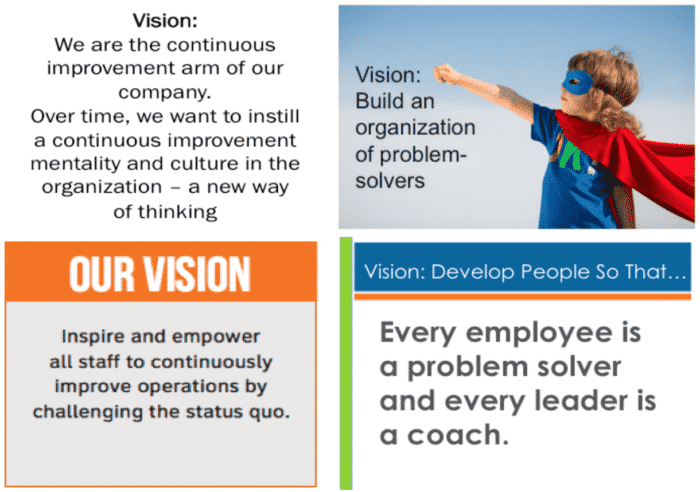 Vision:
We are the continuous improvement arm of our company.
Over time, we want to instill a continuous improvement mentality and culture in the organization – a new way of thinking

Vision:
Build an organization of problem-solvers

OUR VISION

Inspire and empower all staff to continuously improve operations by challenging the status quo.

Vision: Develop People So That…

Every employee is a problem solver and every leader is a coach.